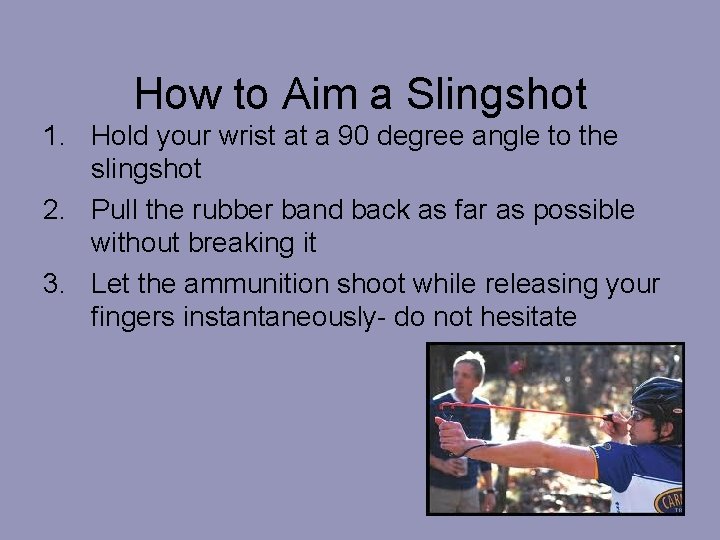 How to Aim a Slingshot

1. Hold your wrist at a 90 degree angle to the slingshot
2. Pull the rubber band back as far as possible without breaking it
3. Let the ammunition shoot while releasing your fingers instantaneously- do not hesitate

CAR